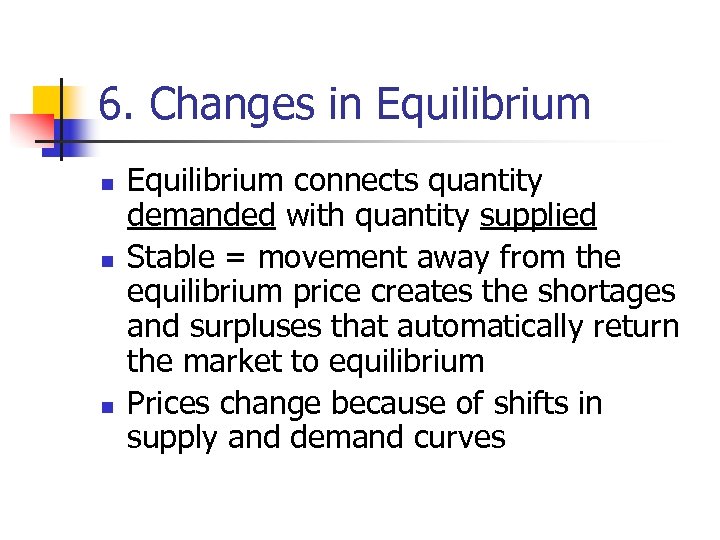 6. Changes in Equilibrium

- Equilibrium connects quantity demanded with quantity supplied
- Stable = movement away from the equilibrium price creates the shortages and surpluses that automatically return the market to equilibrium
- Prices change because of shifts in supply and demand curves